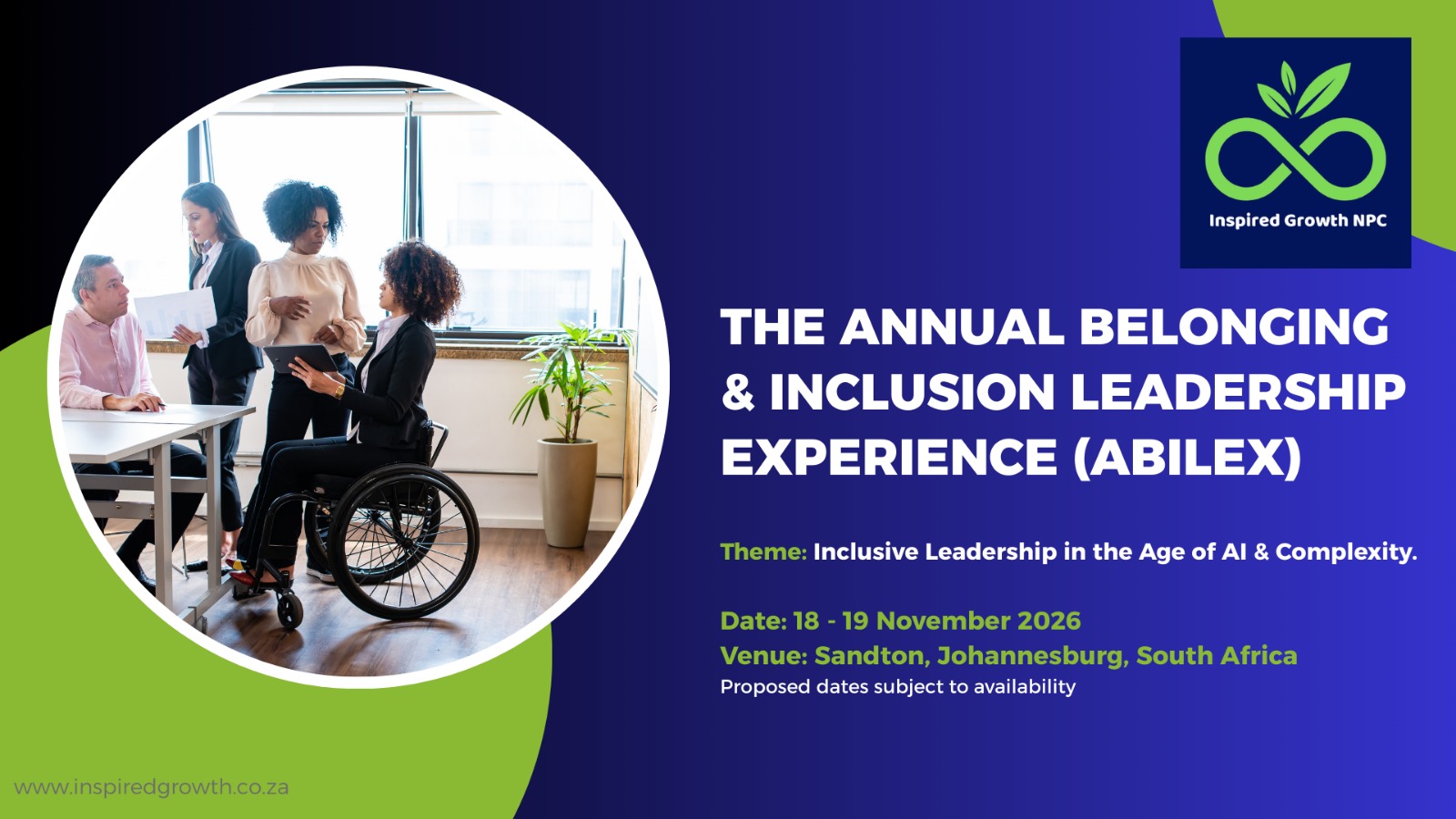 Inspired Growth NPC

THE ANNUAL BELONGING & INCLUSION LEADERSHIP EXPERIENCE (ABILEX)

Theme: Inclusive Leadership in the Age of AI & Complexity.

Date: 18 - 19 November 2026
Venue: Sandton, Johannesburg, South Africa
Proposed dates subject to availability

www.inspiredgrowth.co.za